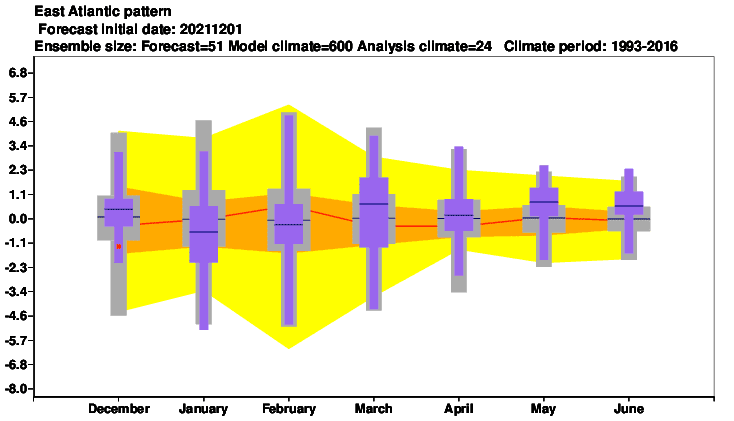 East Atlantic pattern
Forecast initial date: 20211201
Ensemble size: Forecast=51 Model climate=600 Analysis climate=24 Climate period: 1993-2016

6.8
5.7
4.6
3.4
2.3
1.1
0.0
-1.1
-2.3
-3.4
-4.6
-5.7
-6.8
-8.0

December
January
February
March
April
May
June